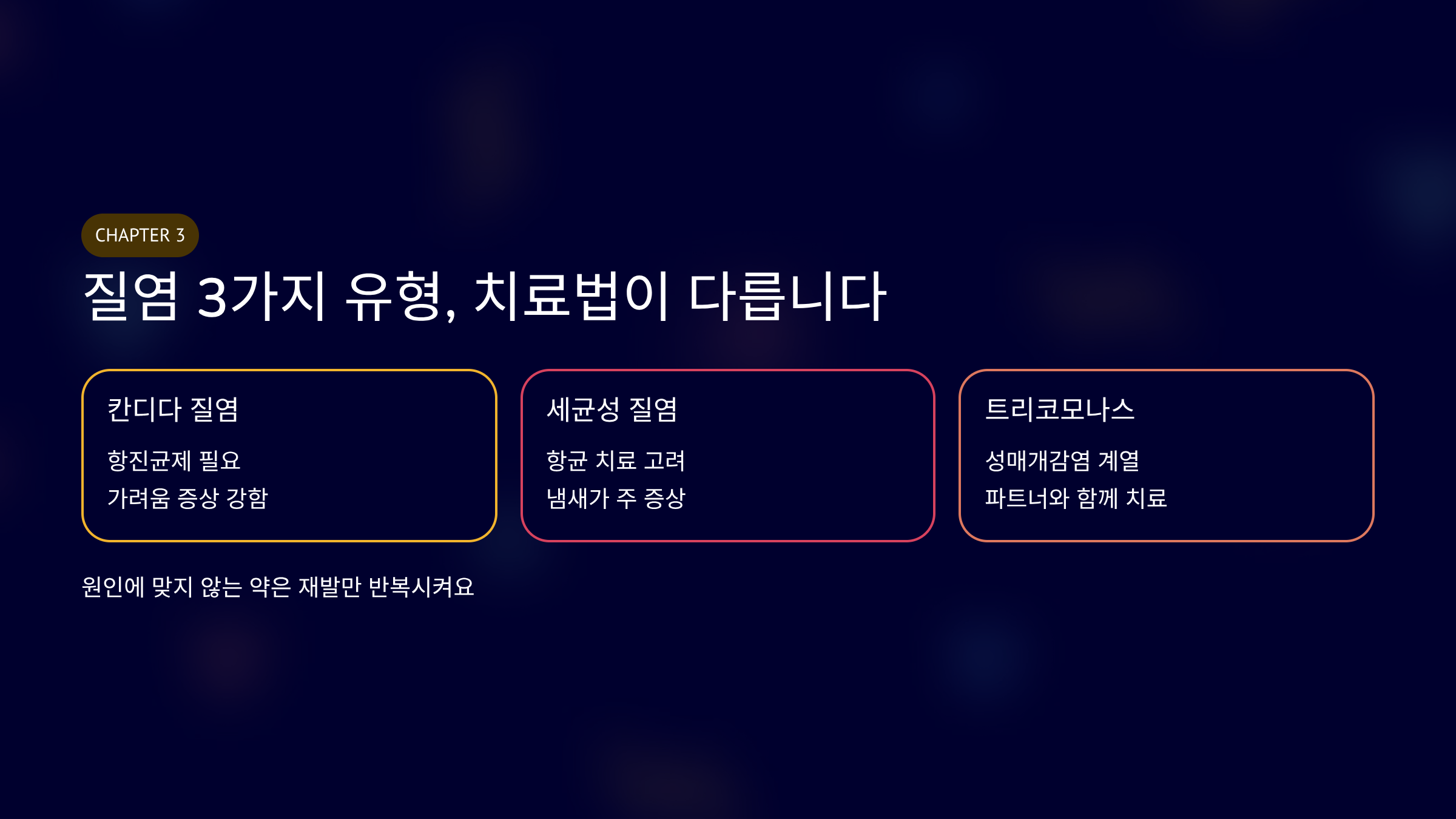 CHAPTER 3

질염 3가지 유형, 치료법이 다릅니다

칸디다 질염

항진균제 필요
가려움 증상 강함

세균성 질염

항균 치료 고려
냄새가 주 증상

트리코모나스

성매개감염 계열
파트너와 함께 치료

원인에 맞지 않는 약은 재발만 반복시켜요